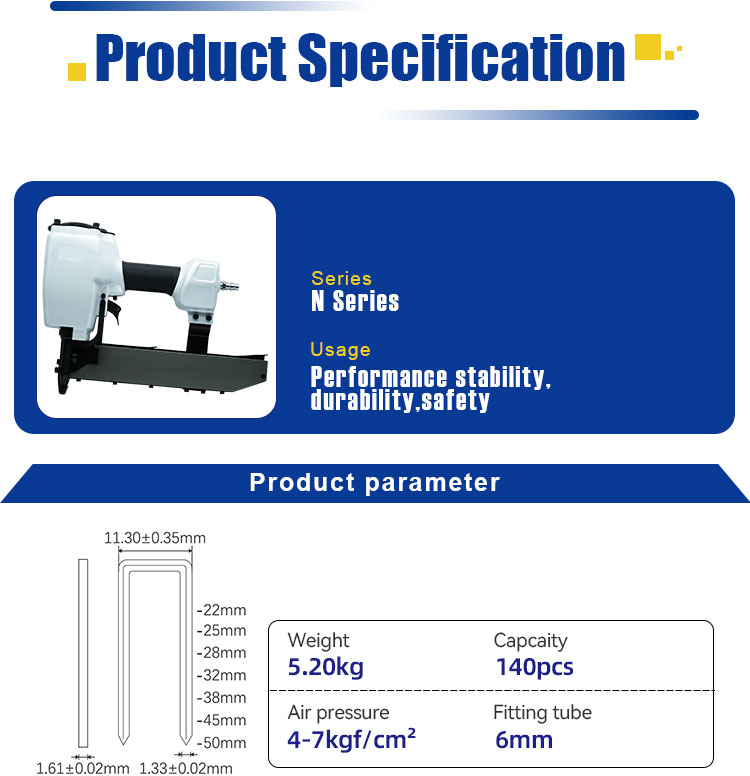 Product Specification

Series
N Series

Usage
Performance stability, durability,safety

Product parameter

11.30±0.35mm
-22mm
-25mm
-28mm
-32mm
-38mm
-45mm
-50mm
1.61±0.02mm
1.33±0.02mm

Weight
5.20kg

Capcaity
140pcs

Air pressure
4-7kgf/cm²

Fitting tube
6mm